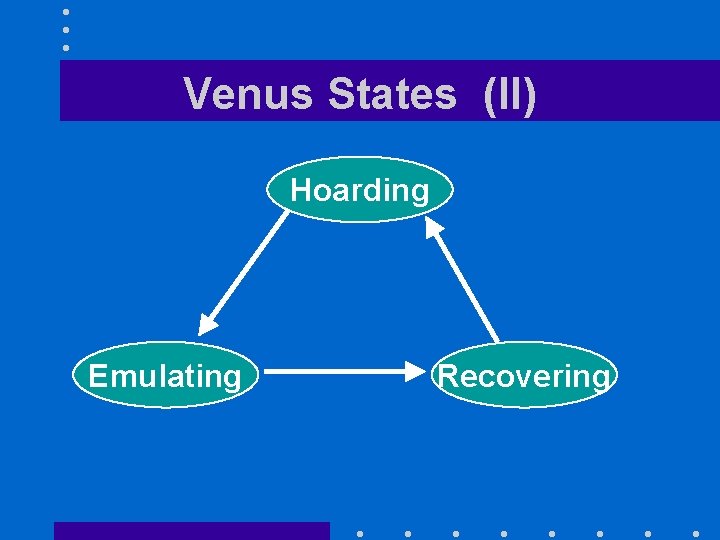 Venus States (II)

Hoarding

Emulating

Recovering